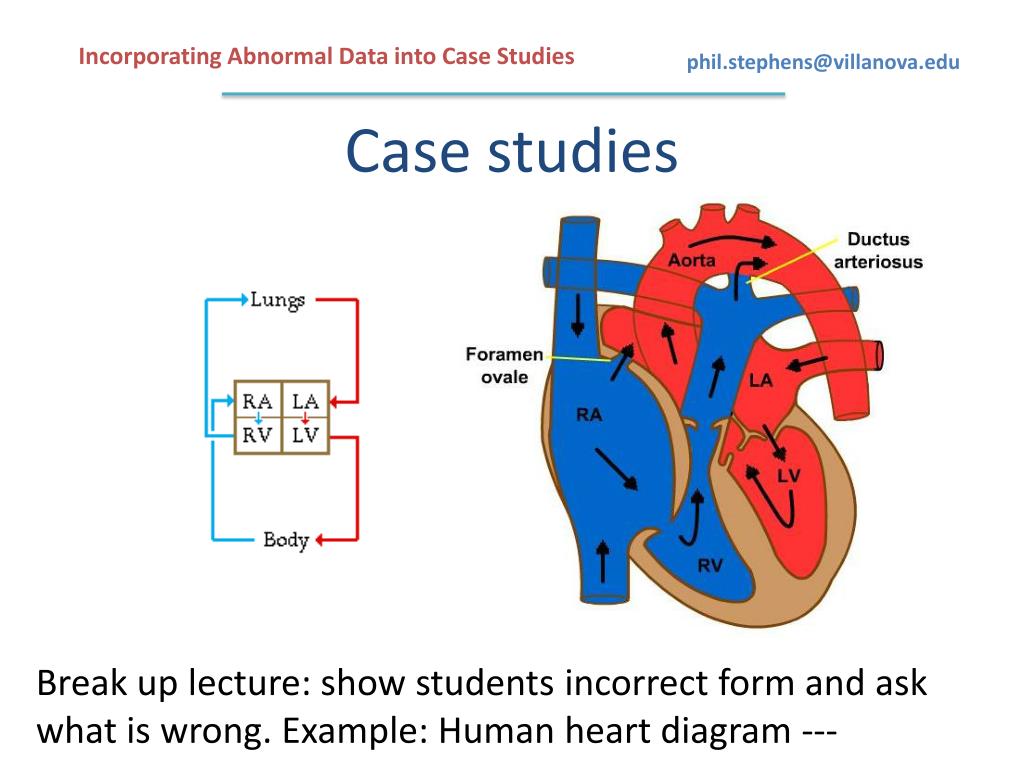 Incorporating Abnormal Data into Case Studies

phil.stephens@villanova.edu

Case studies

Lungs

RA LA
RV LV

Body

Aorta

Ductus arteriosus

Foramen ovale

RA

LA

LV

RV

Break up lecture: show students incorrect form and ask what is wrong. Example: Human heart diagram ---